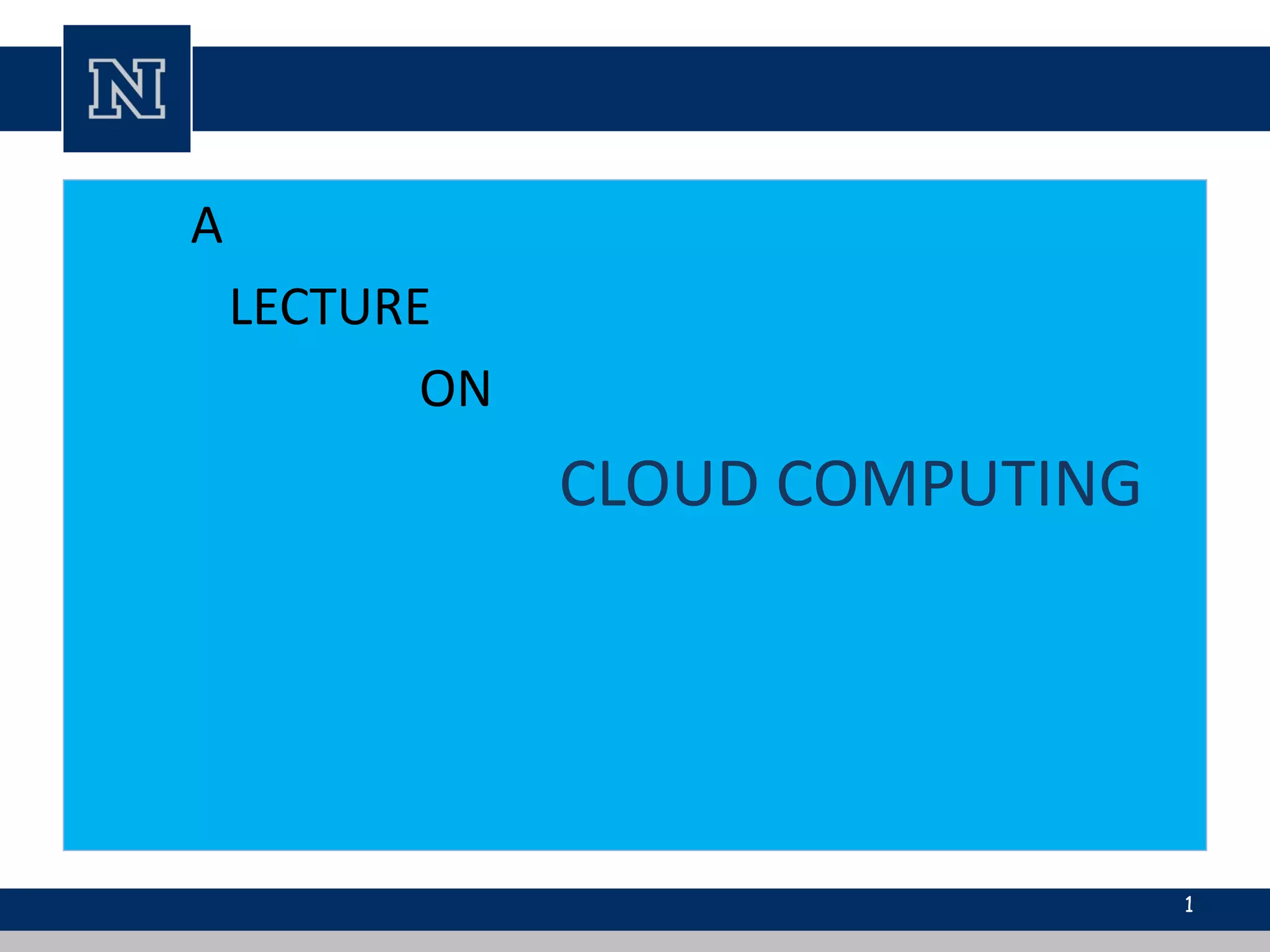 N

A

LECTURE

ON

CLOUD COMPUTING

1